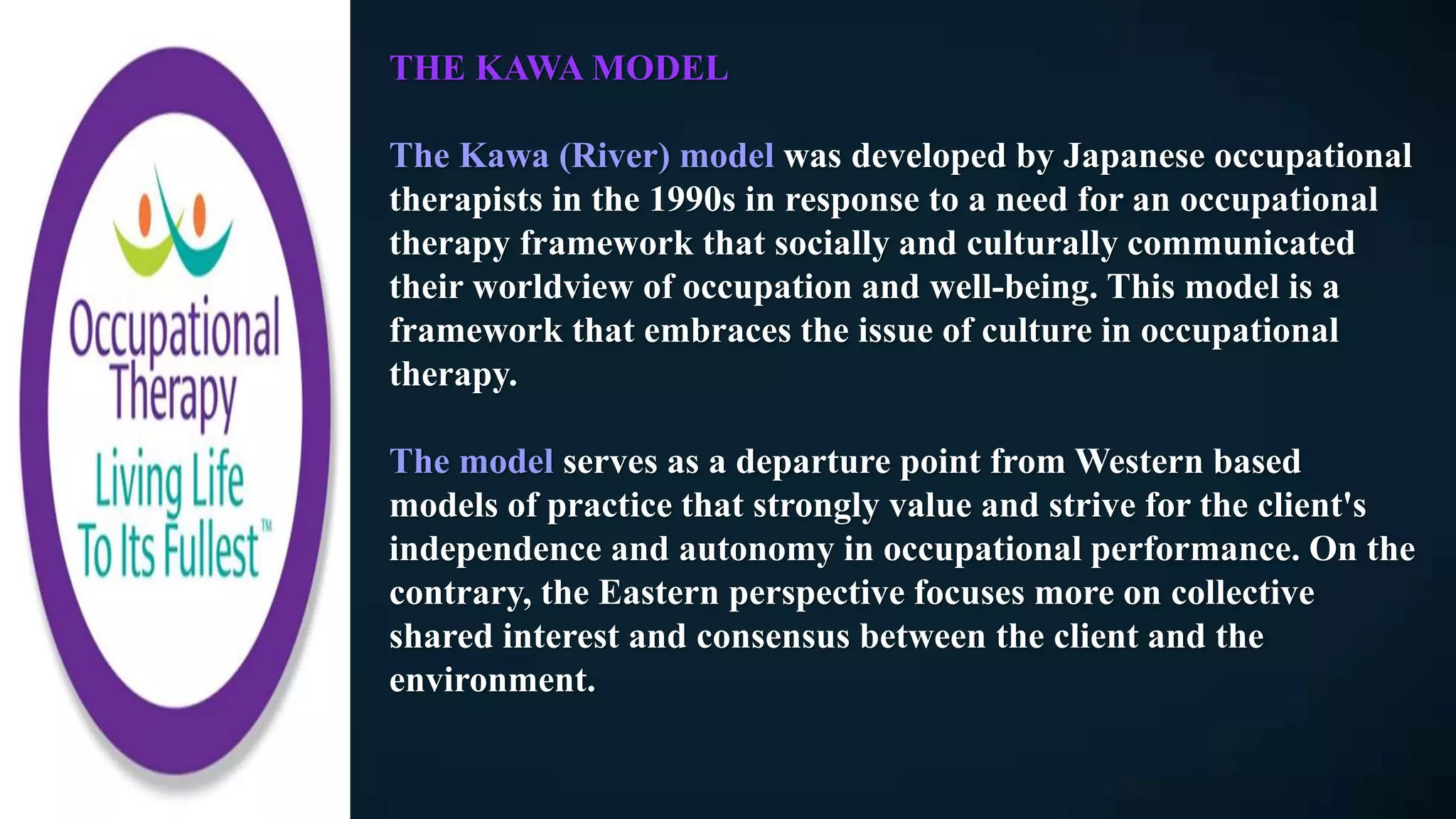 Occupational Therapy
Living Life To Its Fullest™

THE KAWA MODEL

The Kawa (River) model was developed by Japanese occupational therapists in the 1990s in response to a need for an occupational therapy framework that socially and culturally communicated their worldview of occupation and well-being. This model is a framework that embraces the issue of culture in occupational therapy.

The model serves as a departure point from Western based models of practice that strongly value and strive for the client's independence and autonomy in occupational performance. On the contrary, the Eastern perspective focuses more on collective shared interest and consensus between the client and the environment.